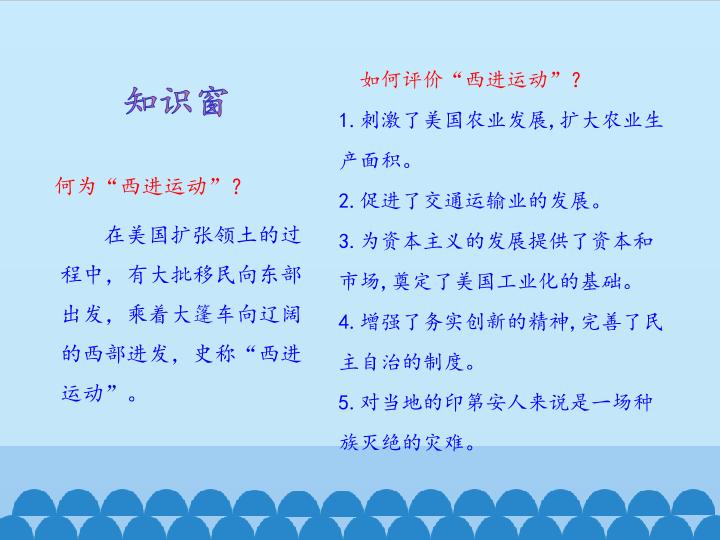 知识窗

何为“西进运动”？

在美国扩张领土的过程中，有大批移民向东部出发，乘着大篷车向辽阔的西部进发，史称“西进运动”。

如何评价“西进运动”？

1. 刺激了美国农业发展，扩大农业生产面积。

2. 促进了交通运输业的发展。

3. 为资本主义的发展提供了资本和市场，奠定了美国工业化的基础。

4. 增强了务实创新的精神，完善了民主自治的制度。

5. 对当地的印第安人来说是一场种族灭绝的灾难。